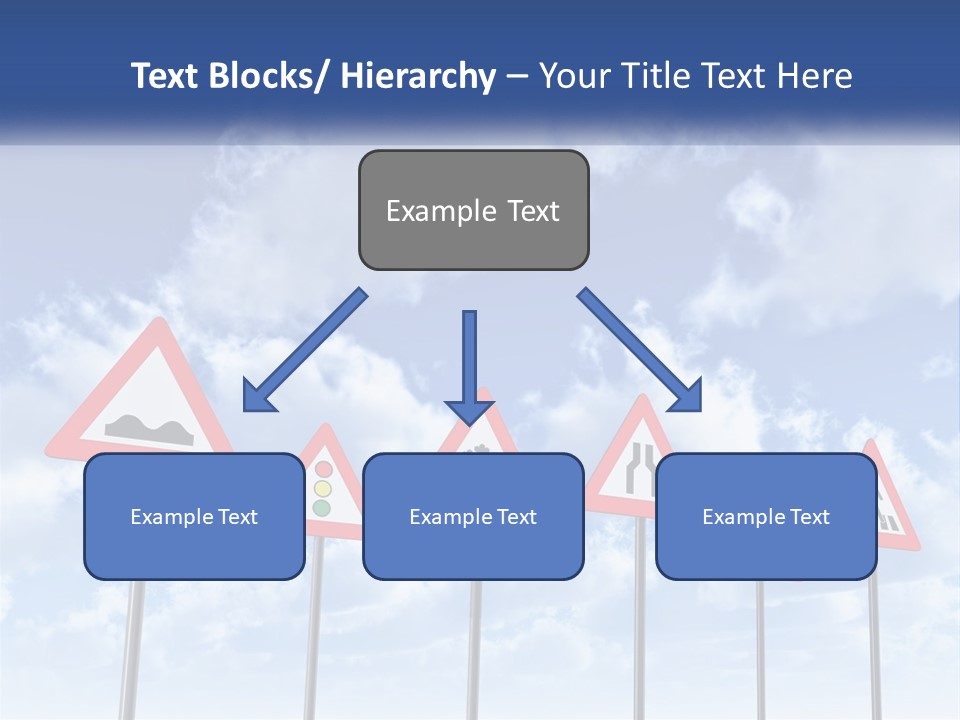 Text Blocks/ Hierarchy – Your Title Text Here

Example Text

Example Text

Example Text

Example Text